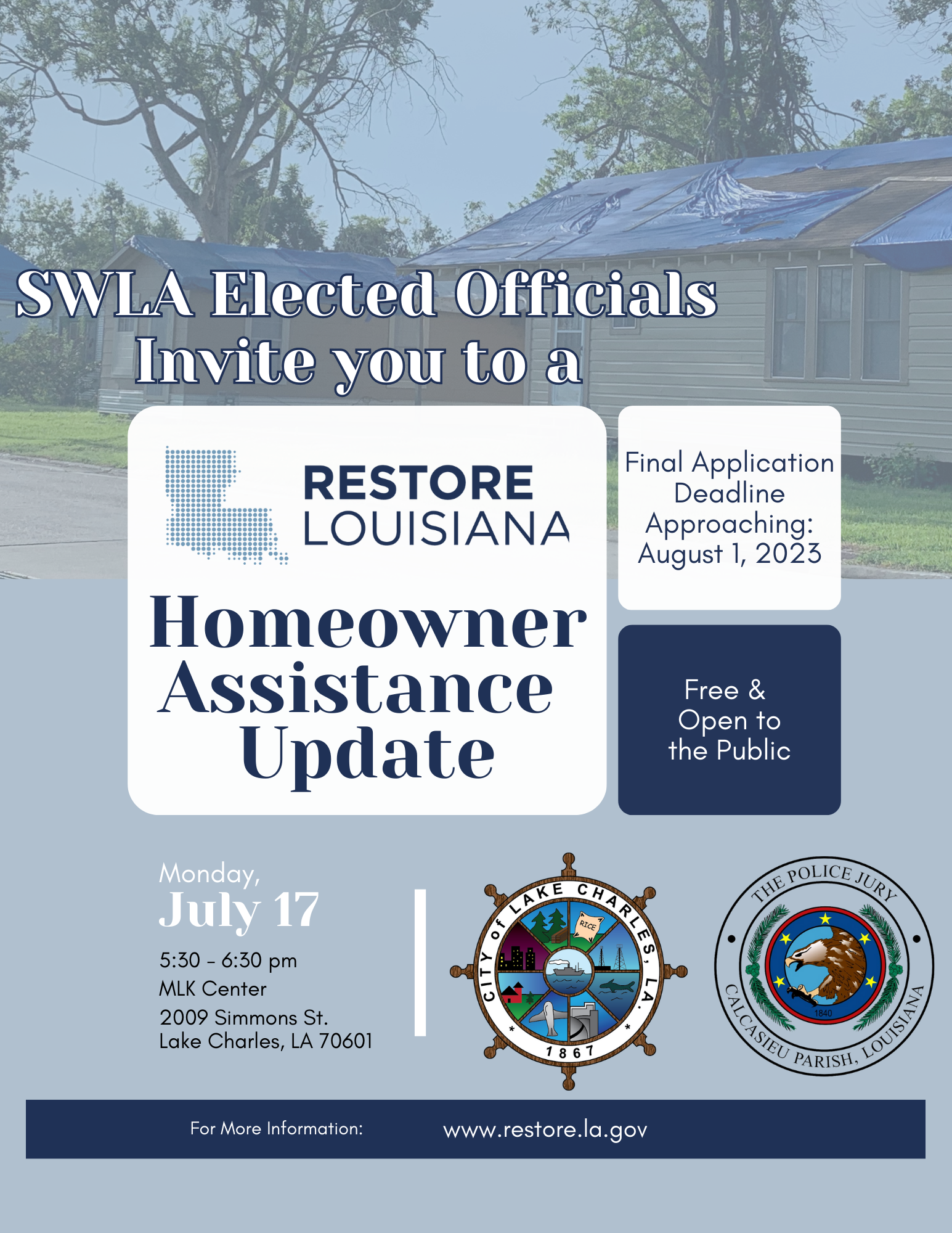 SWLA Elected Officials Invite you to a

RESTORE LOUISIANA

Homeowner Assistance Update

Final Application Deadline Approaching: August 1, 2023

Free & Open to the Public

Monday, July 17

5:30 - 6:30 pm
MLK Center
2009 Simmons St.
Lake Charles, LA 70601

CITY of LAKE CHARLES, LA.
RICE
1867

THE POLICE JURY
1840
CALCASIEU PARISH, LOUISIANA

For More Information: www.restore.la.gov